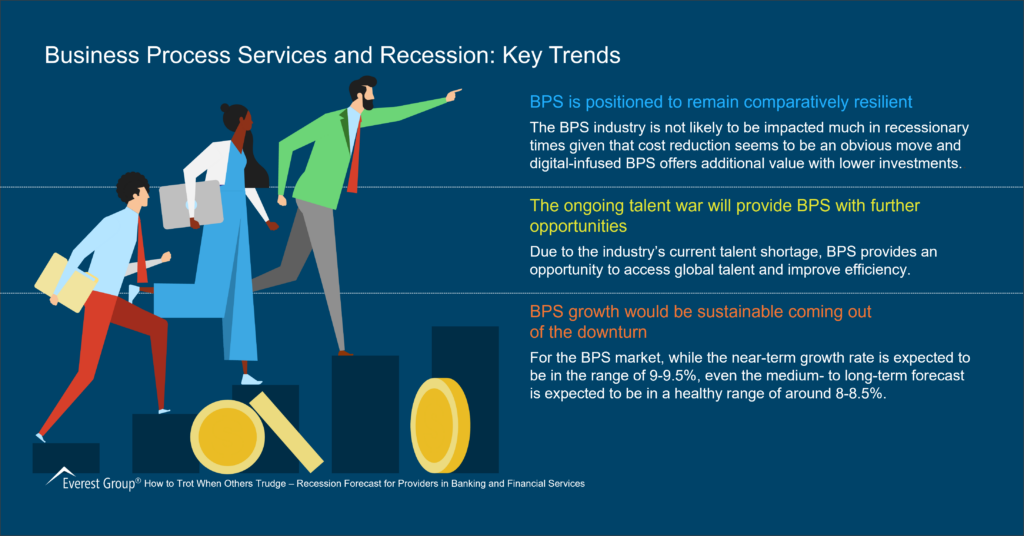 Business Process Services and Recession: Key Trends

BPS is positioned to remain comparatively resilient

The BPS industry is not likely to be impacted much in recessionary times given that cost reduction seems to be an obvious move and digital-infused BPS offers additional value with lower investments.

The ongoing talent war will provide BPS with further opportunities

Due to the industry's current talent shortage, BPS provides an opportunity to access global talent and improve efficiency.

BPS growth would be sustainable coming out of the downturn

For the BPS market, while the near-term growth rate is expected to be in the range of 9-9.5%, even the medium- to long-term forecast is expected to be in a healthy range of around 8-8.5%.

Everest Group® How to Trot When Others Trudge – Recession Forecast for Providers in Banking and Financial Services